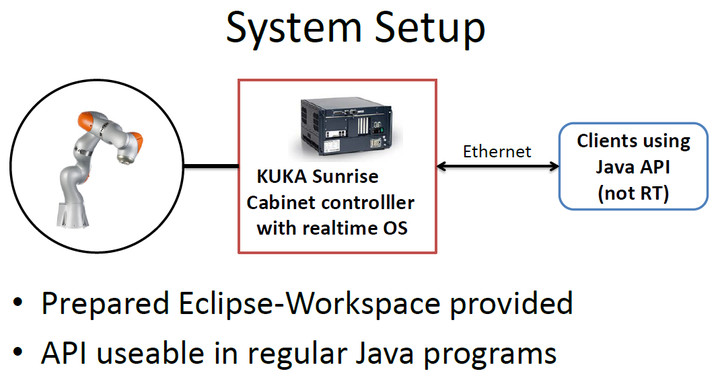 System Setup

KUKA Sunrise Cabinet controlller with realtime OS

Ethernet

Clients using Java API (not RT)

• Prepared Eclipse-Workspace provided
• API useable in regular Java programs